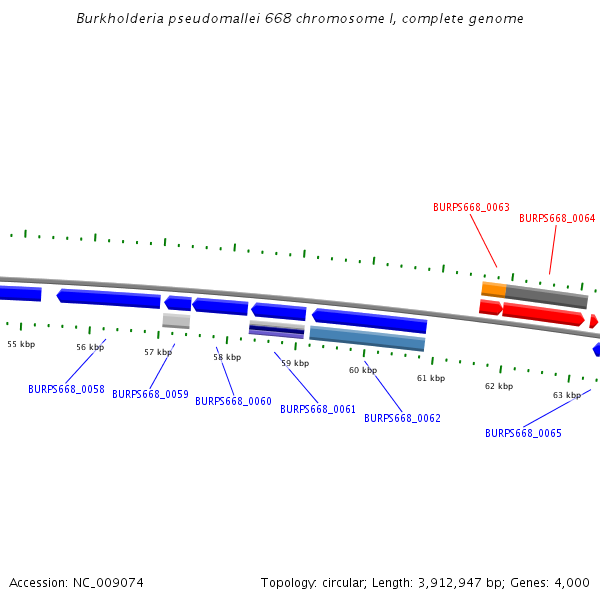 Burkholderia pseudomallei 668 chromosome I, complete genome

BURPS668_0063
BURPS668_0064

55 kbp
56 kbp
57 kbp
58 kbp
59 kbp
60 kbp
61 kbp
62 kbp
63 kbp

BURPS668_0058
BURPS668_0059
BURPS668_0060
BURPS668_0061
BURPS668_0062
BURPS668_0065

Accession: NC_009074
Topology: circular; Length: 3,912,947 bp; Genes: 4,000